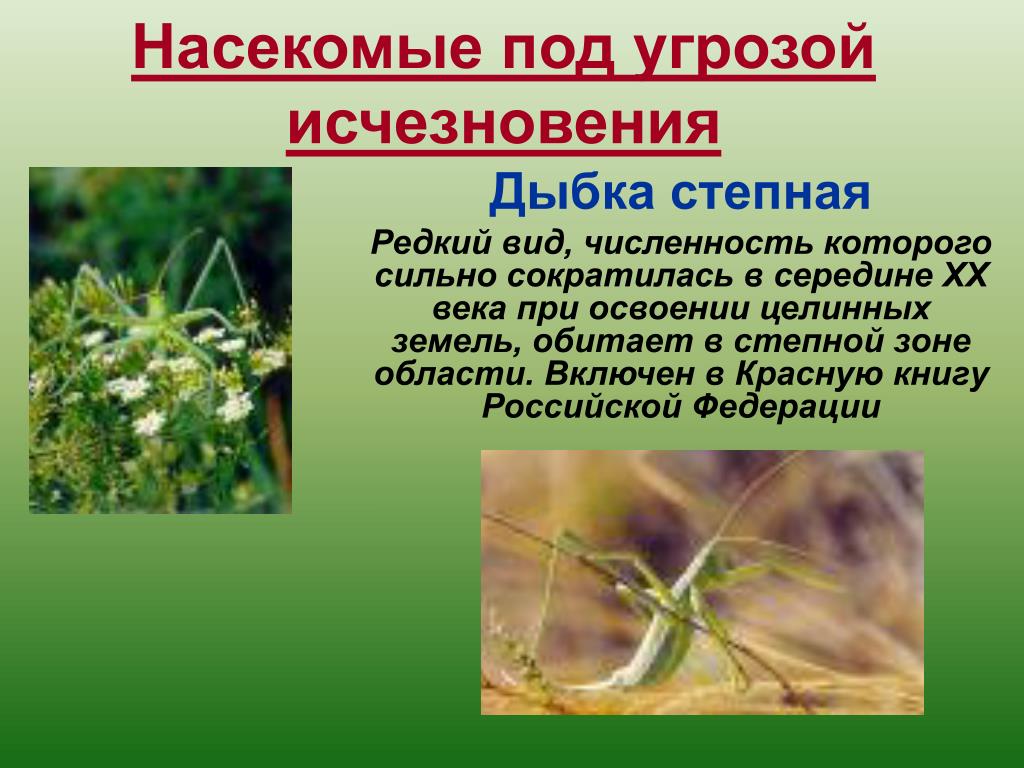 Насекомые под угрозой исчезновения

Дыбка степная

Редкий вид, численность которого сильно сократилась в середине XX века при освоении целинных земель, обитает в степной зоне области. Включен в Красную книгу Российской Федерации